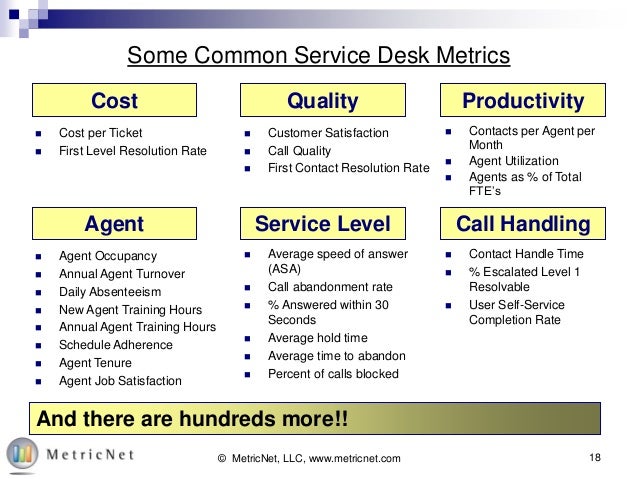 Some Common Service Desk Metrics

Cost

- Cost per Ticket
- First Level Resolution Rate

Quality

- Customer Satisfaction
- Call Quality
- First Contact Resolution Rate

Productivity

- Contacts per Agent per Month
- Agent Utilization
- Agents as % of Total FTE's

Agent

- Agent Occupancy
- Annual Agent Turnover
- Daily Absenteeism
- New Agent Training Hours
- Annual Agent Training Hours
- Schedule Adherence
- Agent Tenure
- Agent Job Satisfaction

Service Level

- Average speed of answer (ASA)
- Call abandonment rate
- % Answered within 30 Seconds
- Average hold time
- Average time to abandon
- Percent of calls blocked

Call Handling

- Contact Handle Time
- % Escalated Level 1 Resolvable
- User Self-Service Completion Rate

And there are hundreds more!!

MetricNet

© MetricNet, LLC, www.metricnet.com

18